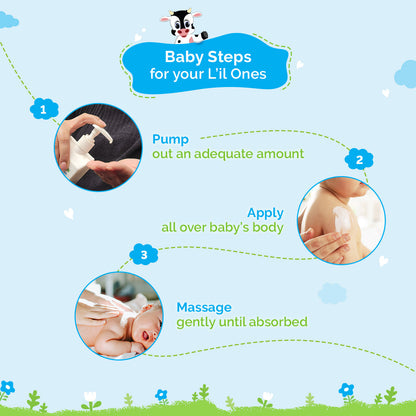 Baby Steps
for your L'il Ones

1

Pump
out an adequate amount

2

Apply
all over baby's body

3

Massage
gently until absorbed